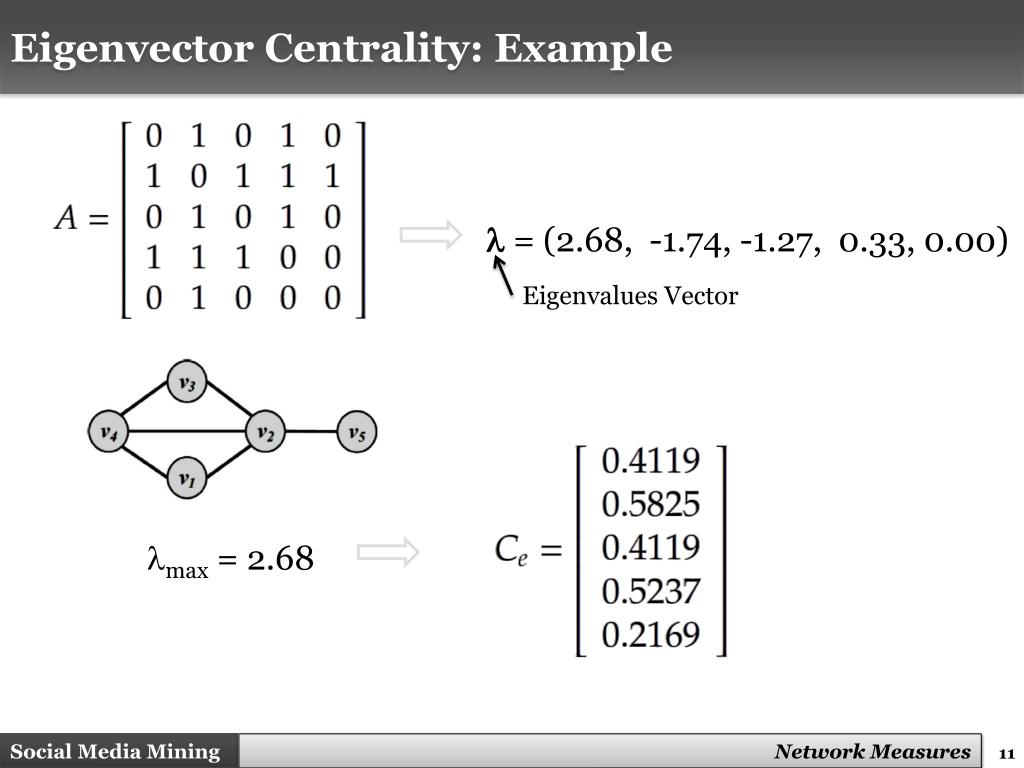 Eigenvector Centrality: Example

$A = \begin{bmatrix} 0 & 1 & 0 & 1 & 0 \\ 1 & 0 & 1 & 1 & 1 \\ 0 & 1 & 0 & 1 & 0 \\ 1 & 1 & 1 & 0 & 0 \\ 0 & 1 & 0 & 0 & 0 \end{bmatrix}$

$\lambda$ = (2.68, -1.74, -1.27, 0.33, 0.00)

Eigenvalues Vector

$v_3$
$v_4$
$v_2$
$v_5$
$v_1$

$\lambda_{max}$ = 2.68

$C_e = \begin{bmatrix} 0.4119 \\ 0.5825 \\ 0.4119 \\ 0.5237 \\ 0.2169 \end{bmatrix}$

Social Media Mining
Network Measures
11